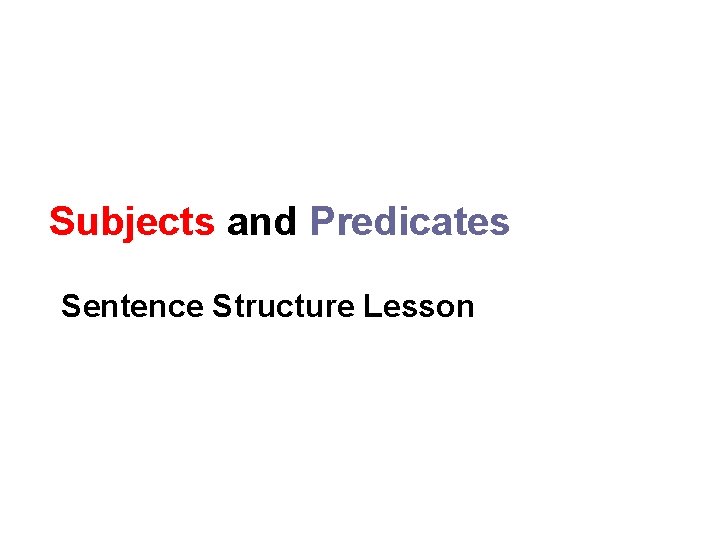 Subjects and Predicates

Sentence Structure Lesson